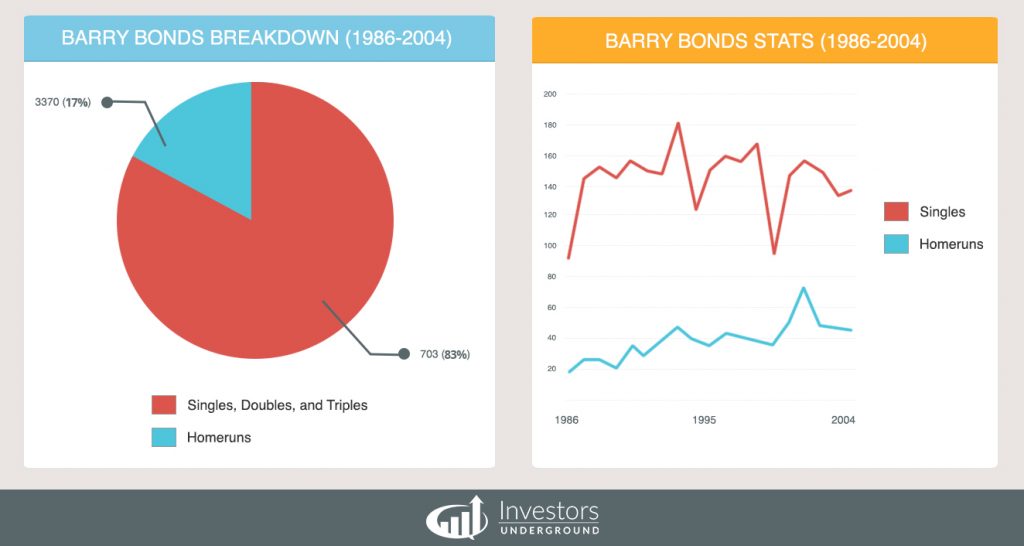 BARRY BONDS BREAKDOWN (1986-2004)

3370 (17%)

703 (83%)

Singles, Doubles, and Triples

Homeruns

BARRY BONDS STATS (1986-2004)

200

180

160

140

120

100

80

60

40

20

1986

1995

2004

Singles

Homeruns

Investors UNDERGROUND